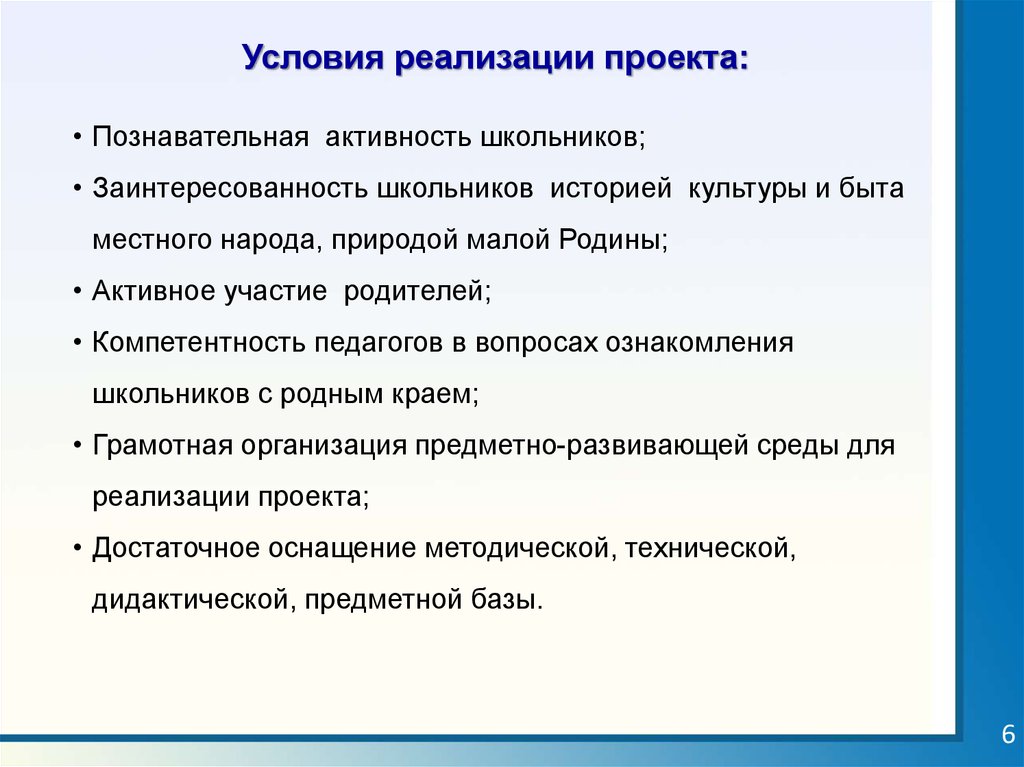 Условия реализации проекта:

• Познавательная активность школьников;

• Заинтересованность школьников историей культуры и быта местного народа, природой малой Родины;

• Активное участие родителей;

• Компетентность педагогов в вопросах ознакомления школьников с родным краем;

• Грамотная организация предметно-развивающей среды для реализации проекта;

• Достаточное оснащение методической, технической, дидактической, предметной базы.

6